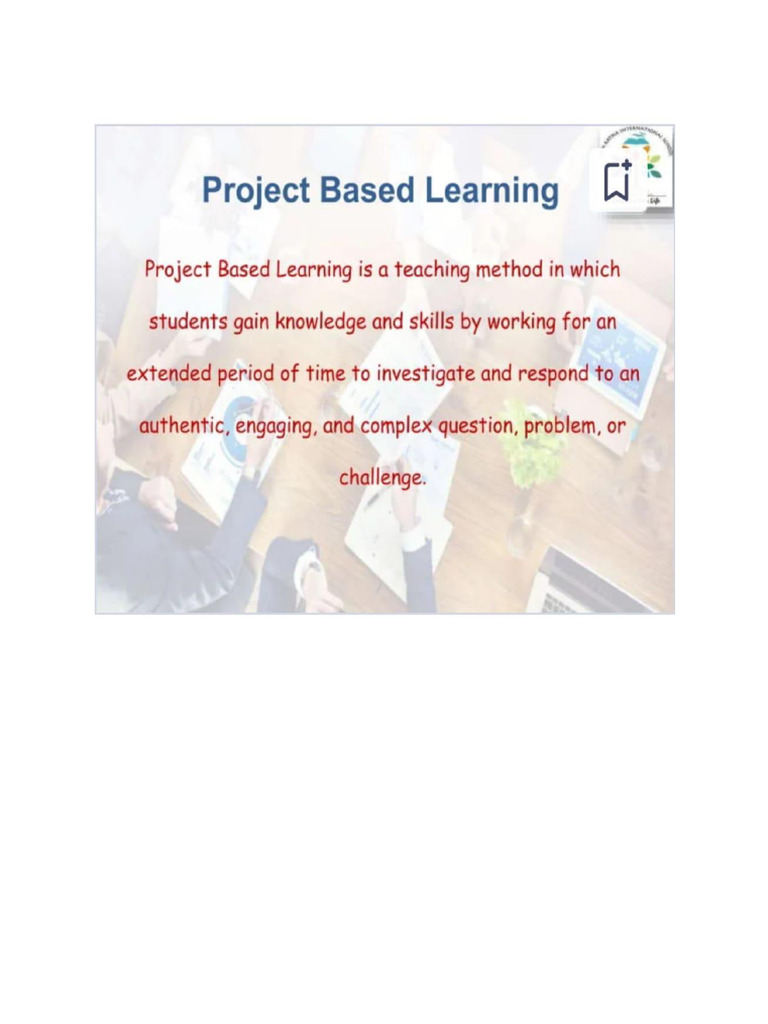 Project Based Learning

Project Based Learning is a teaching method in which students gain knowledge and skills by working for an extended period of time to investigate and respond to an authentic, engaging, and complex question, problem, or challenge.